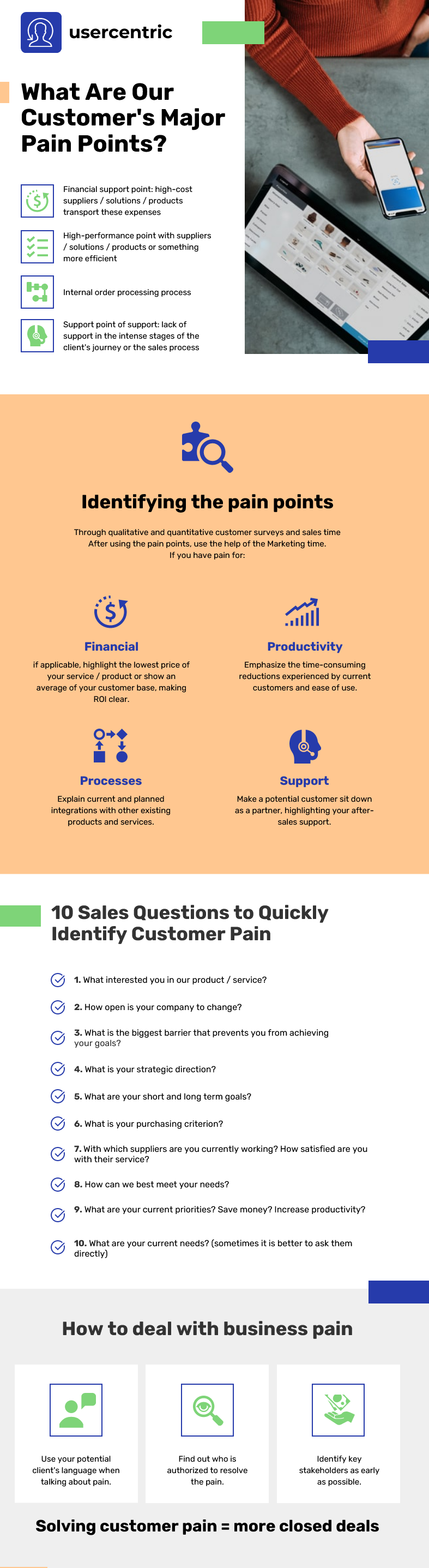 usercentric

What Are Our Customer's Major Pain Points?

Financial support point: high-cost suppliers / solutions / products transport these expenses

High-performance point with suppliers / solutions / products or something more efficient

Internal order processing process

Support point of support: lack of support in the intense stages of the client's journey or the sales process

Identifying the pain points

Through qualitative and quantitative customer surveys and sales time After using the pain points, use the help of the Marketing time. If you have pain for:

Financial

if applicable, highlight the lowest price of your service / product or show an average of your customer base, making ROI clear.

Productivity

Emphasize the time-consuming reductions experienced by current customers and ease of use.

Processes

Explain current and planned integrations with other existing products and services.

Support

Make a potential customer sit down as a partner, highlighting your after-sales support.

10 Sales Questions to Quickly Identify Customer Pain

1. What interested you in our product / service?

2. How open is your company to change?

3. What is the biggest barrier that prevents you from achieving your goals?

4. What is your strategic direction?

5. What are your short and long term goals?

6. What is your purchasing criterion?

7. With which suppliers are you currently working? How satisfied are you with their service?

8. How can we best meet your needs?

9. What are your current priorities? Save money? Increase productivity?

10. What are your current needs? (sometimes it is better to ask them directly)

How to deal with business pain

Use your potential client's language when talking about pain.

Find out who is authorized to resolve the pain.

Identify key stakeholders as early as possible.

Solving customer pain = more closed deals